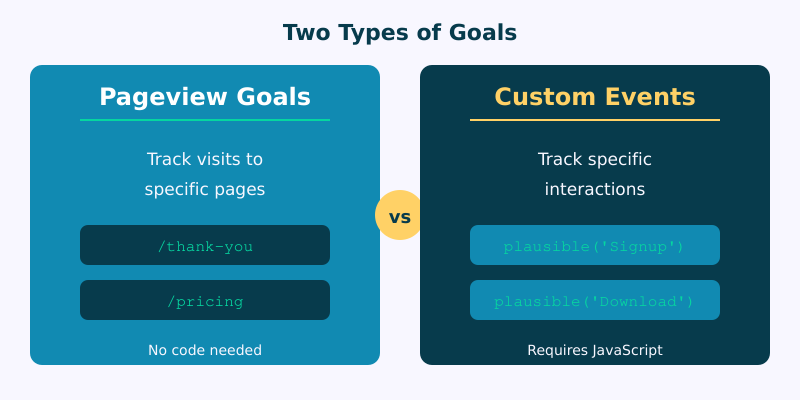 Two Types of Goals

Pageview Goals

Track visits to specific pages

/thank-you

/pricing

No code needed

VS

Custom Events

Track specific interactions

plausible('Signup')

plausible('Download')

Requires JavaScript